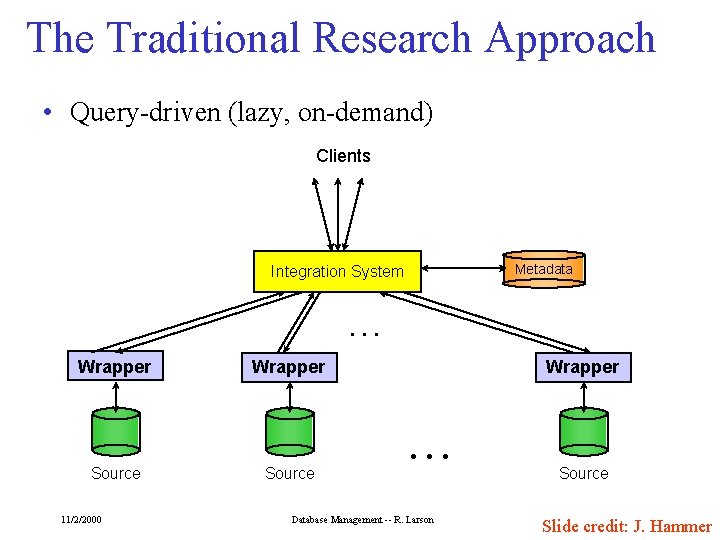 The Traditional Research Approach

• Query-driven (lazy, on-demand)

Clients

Integration System

Metadata

. . .

Wrapper

Wrapper

Wrapper

Source

Source

. . .

Source

11/2/2000

Database Management -- R. Larson

Slide credit: J. Hammer